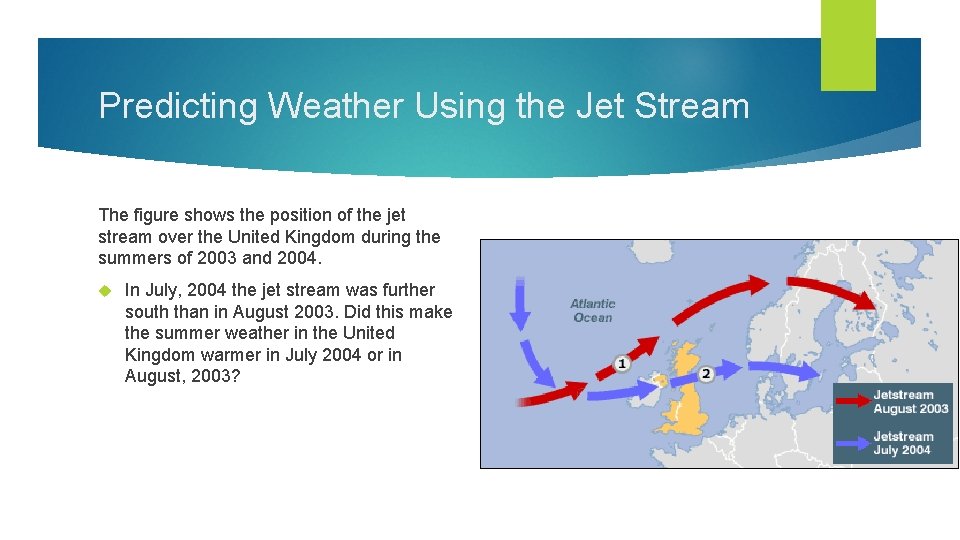 Predicting Weather Using the Jet Stream

The figure shows the position of the jet stream over the United Kingdom during the summers of 2003 and 2004.

In July, 2004 the jet stream was further south than in August 2003. Did this make the summer weather in the United Kingdom warmer in July 2004 or in August, 2003?

Atlantic Ocean

1

2

Jetstream August 2003

Jetstream July 2004